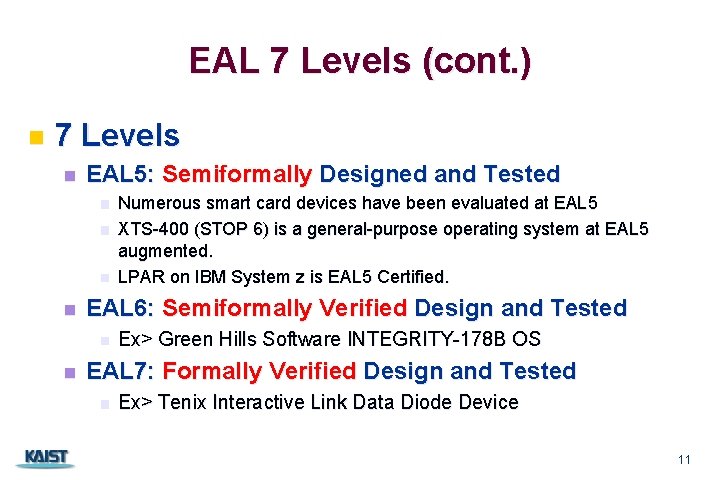 EAL 7 Levels (cont.)

7 Levels

EAL5: Semiformally Designed and Tested

Numerous smart card devices have been evaluated at EAL5

XTS-400 (STOP 6) is a general-purpose operating system at EAL5 augmented.

LPAR on IBM System z is EAL5 Certified.

EAL6: Semiformally Verified Design and Tested

Ex> Green Hills Software INTEGRITY-178B OS

EAL7: Formally Verified Design and Tested

Ex> Tenix Interactive Link Data Diode Device

KAIST

11